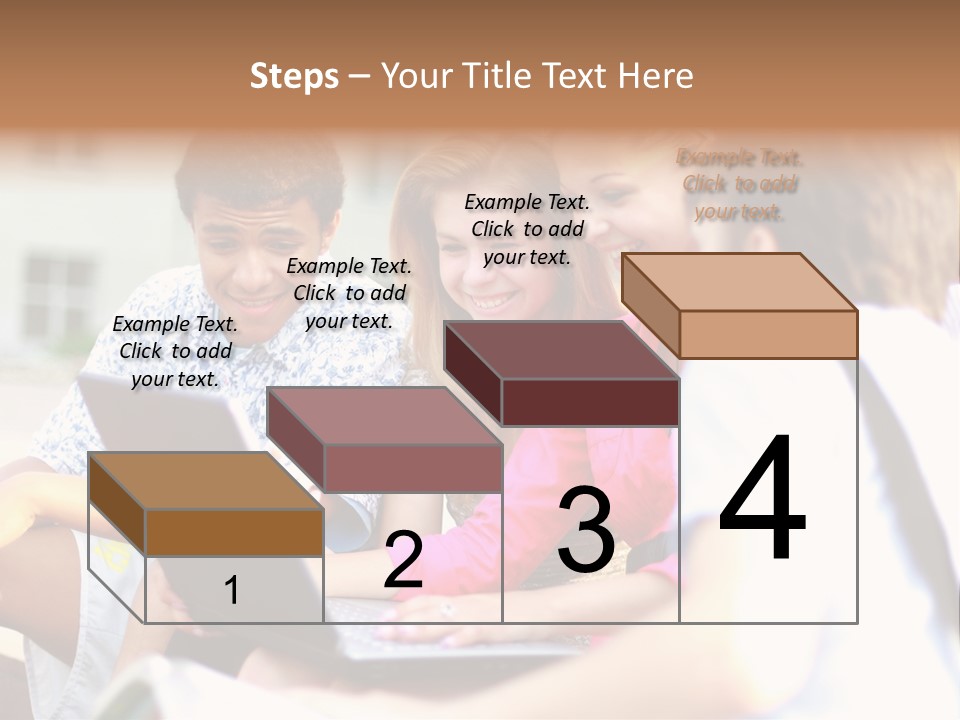 Steps – Your Title Text Here

Example Text. Click to add your text.

Example Text. Click to add your text.

Example Text. Click to add your text.

Example Text. Click to add your text.

1

2

3

4